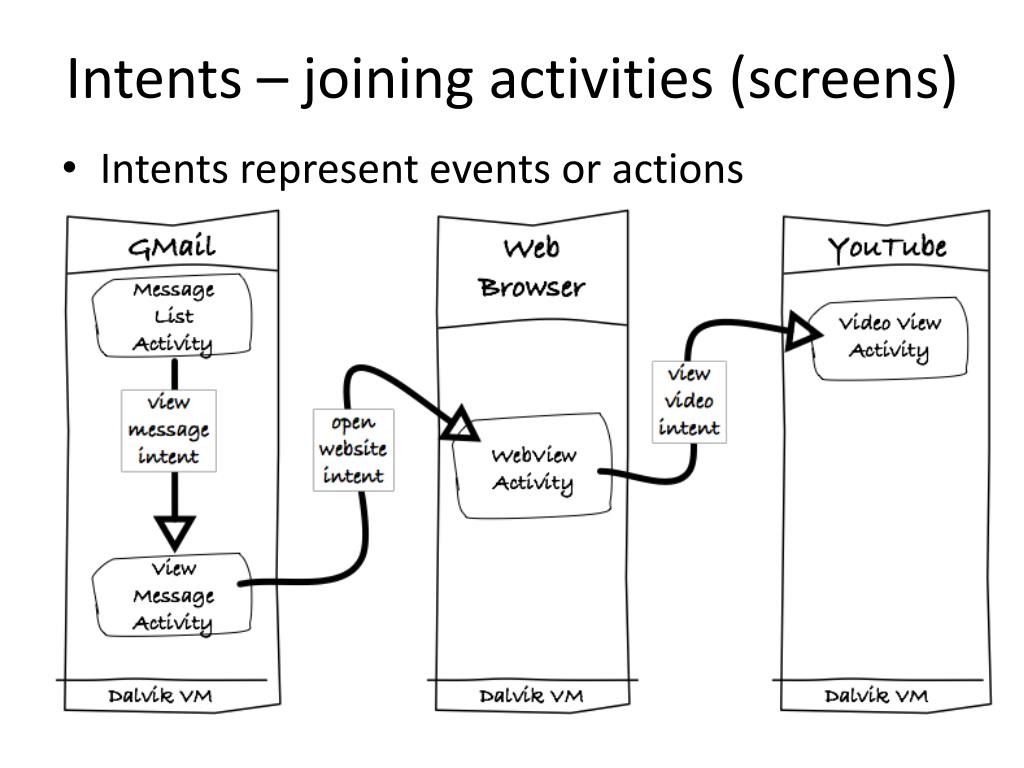 Intents – joining activities (screens)

• Intents represent events or actions

GMail

Message List Activity

view message intent

View Message Activity

Dalvik VM

open website intent

Web Browser

WebView Activity

Dalvik VM

view video intent

YouTube

Video View Activity

Dalvik VM